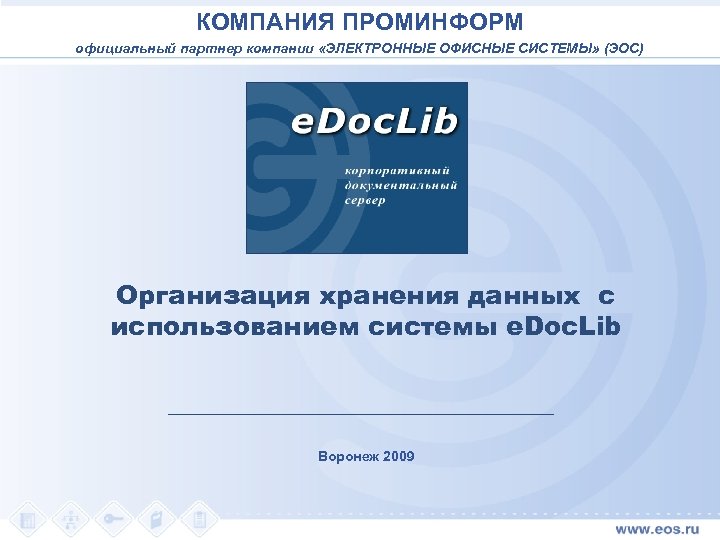 КОМПАНИЯ ПРОМИНФОРМ

официальный партнер компании «ЭЛЕКТРОННЫЕ ОФИСНЫЕ СИСТЕМЫ» (ЭОС)

eDocLib

корпоративный документальный сервер

Организация хранения данных с использованием системы eDocLib

Воронеж 2009

www.eos.ru